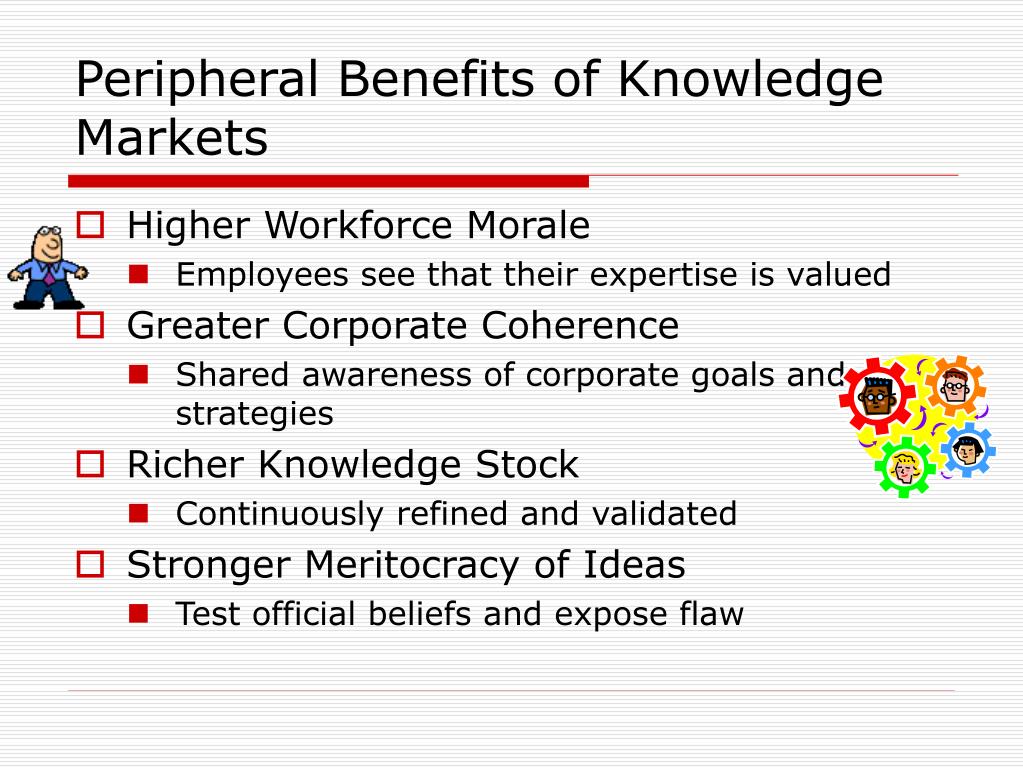 Peripheral Benefits of Knowledge Markets

Higher Workforce Morale

Employees see that their expertise is valued

Greater Corporate Coherence

Shared awareness of corporate goals and strategies

Richer Knowledge Stock

Continuously refined and validated

Stronger Meritocracy of Ideas

Test official beliefs and expose flaw